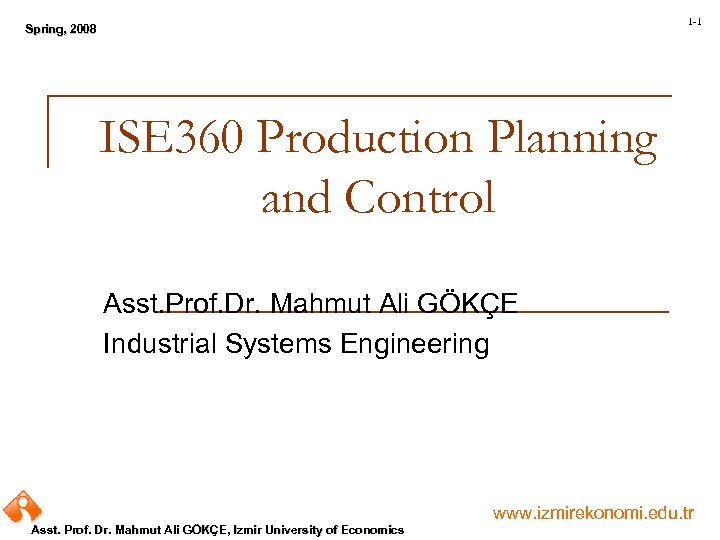 Spring, 2008

1-1

ISE360 Production Planning and Control

Asst.Prof.Dr. Mahmut Ali GÖKÇE
Industrial Systems Engineering

Asst. Prof. Dr. Mahmut Ali GÖKÇE, Izmir University of Economics

www.izmirekonomi.edu.tr